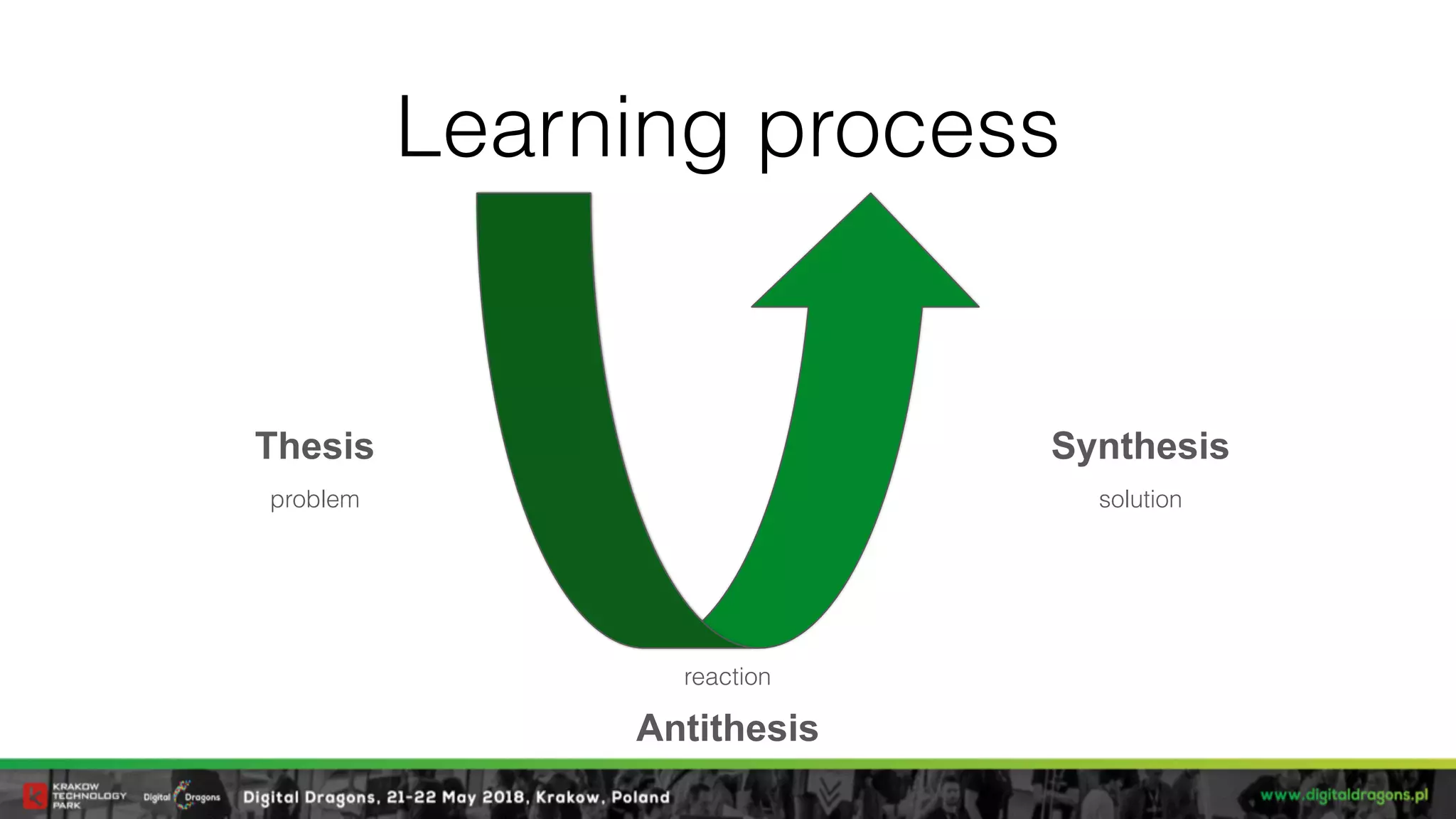 Learning process

Thesis
problem

Synthesis
solution

reaction
Antithesis

KRAKOW TECHNOLOGY PARK Digital Dragons Digital Dragons, 21-22 May 2018, Krakow, Poland www.digitaldragons.pl